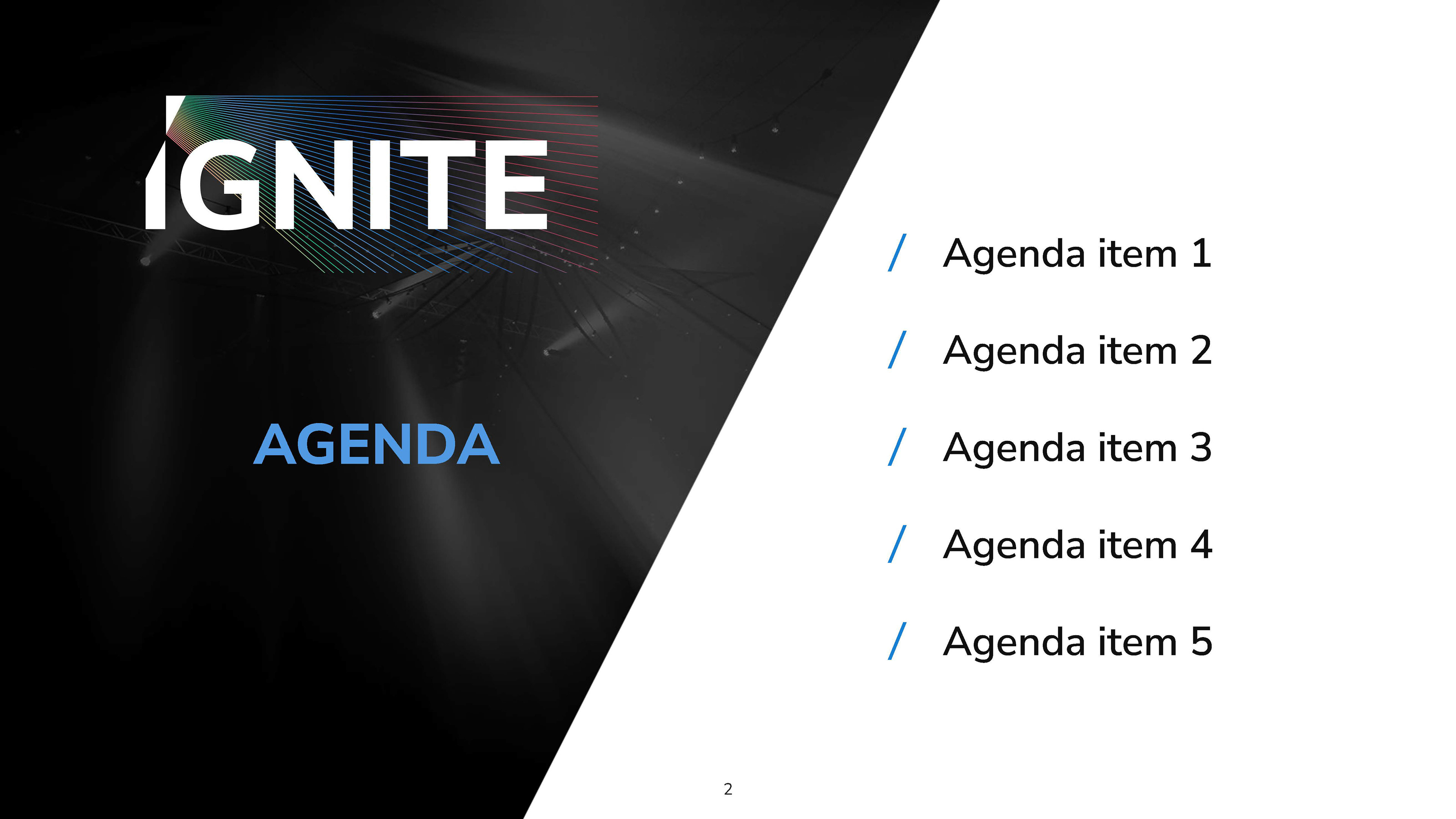 IGNITE

AGENDA

/ Agenda item 1

/ Agenda item 2

/ Agenda item 3

/ Agenda item 4

/ Agenda item 5

2